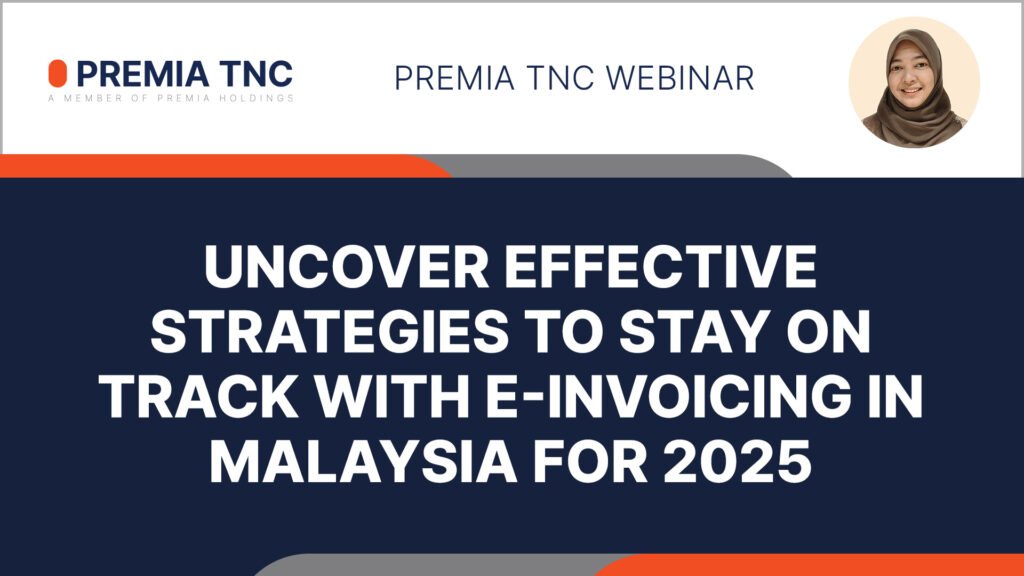 PREMIA TNC
A MEMBER OF PREMIA HOLDINGS

PREMIA TNC WEBINAR

UNCOVER EFFECTIVE STRATEGIES TO STAY ON TRACK WITH E-INVOICING IN MALAYSIA FOR 2025